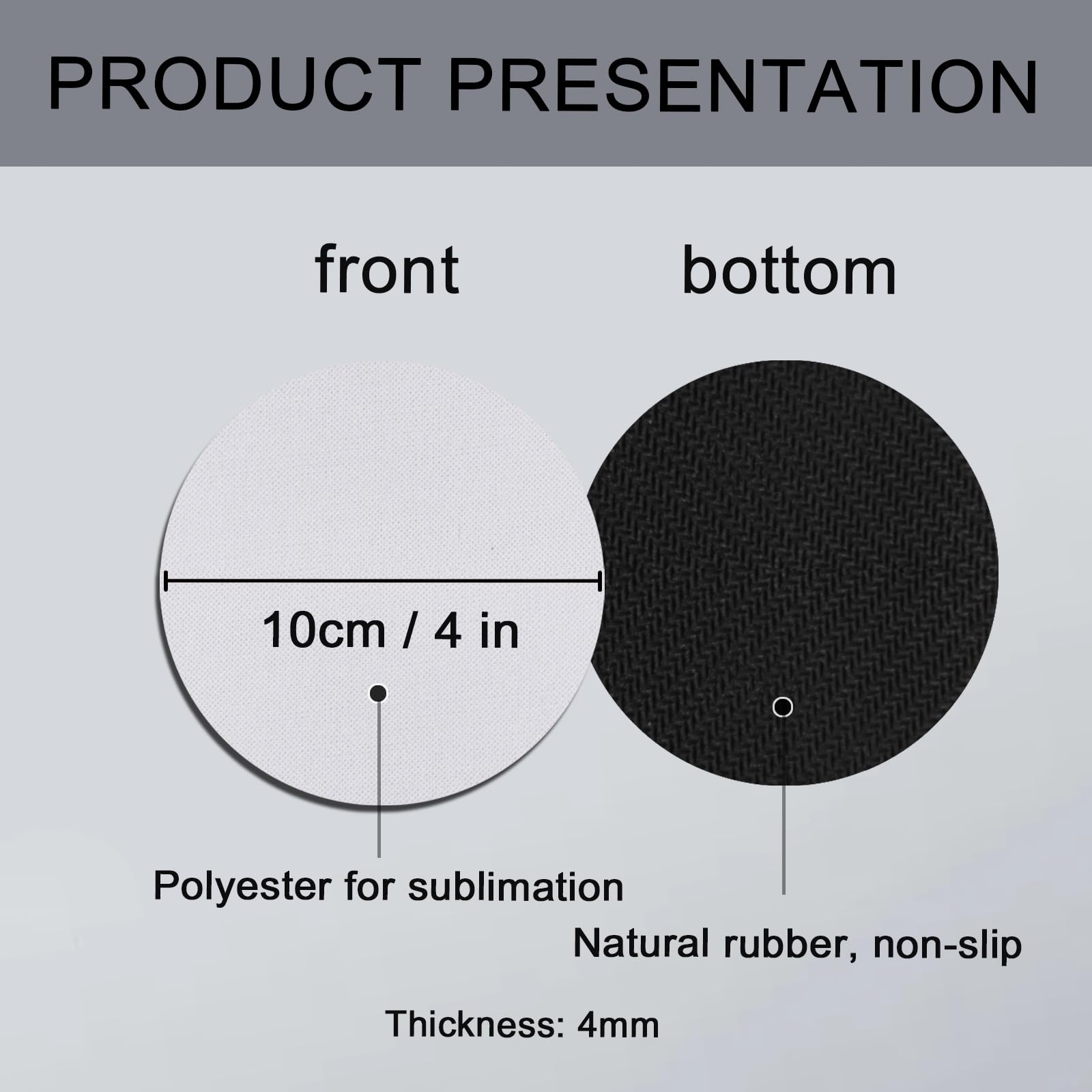 PRODUCT PRESENTATION

front

bottom

10cm / 4 in

Polyester for sublimation

Natural rubber, non-slip

Thickness: 4mm